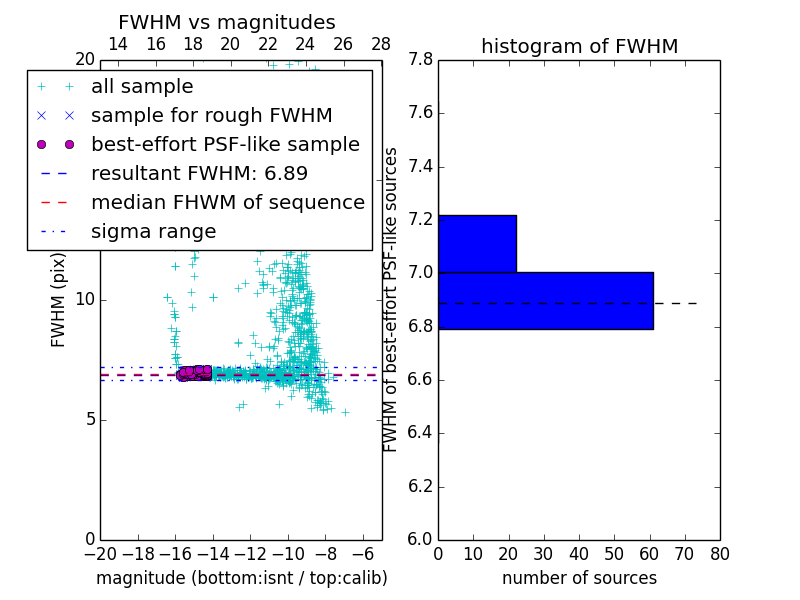 FWHM vs magnitudes

14 16 18 20 22 24 26 28

20

all sample
sample for rough FWHM
best-effort PSF-like sample
resultant FWHM: 6.89
median FHWM of sequence
sigma range

FWHM (pix)

10

5

0

−20 −18 −16 −14 −12 −10 −8 −6

magnitude (bottom:isnt / top:calib)

histogram of FWHM

7.8
7.6
7.4
7.2
7.0
6.8
6.6
6.4
6.2
6.0

FWHM of best-effort PSF-like sources

0 10 20 30 40 50 60 70 80

number of sources